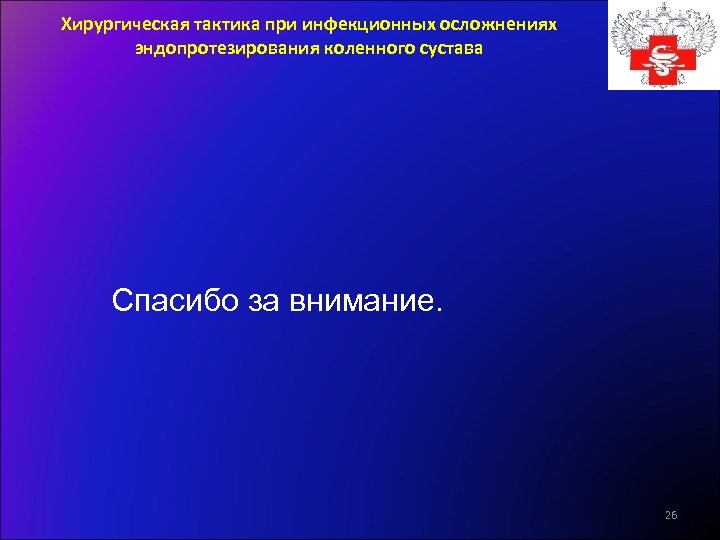 Хирургическая тактика при инфекционных осложнениях эндопротезирования коленного сустава

Спасибо за внимание.

26